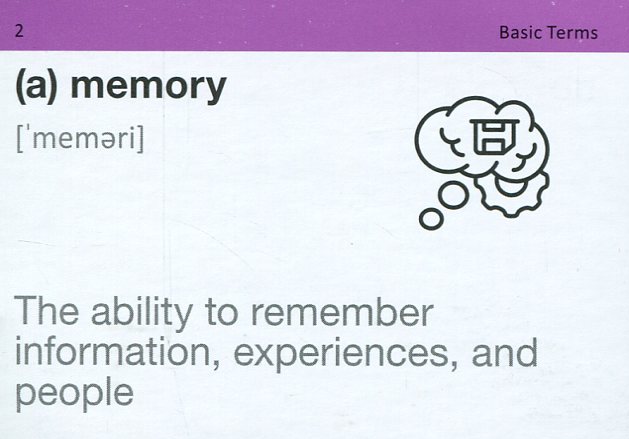 2

Basic Terms

(a) memory

[ˈmeməri]

The ability to remember information, experiences, and people